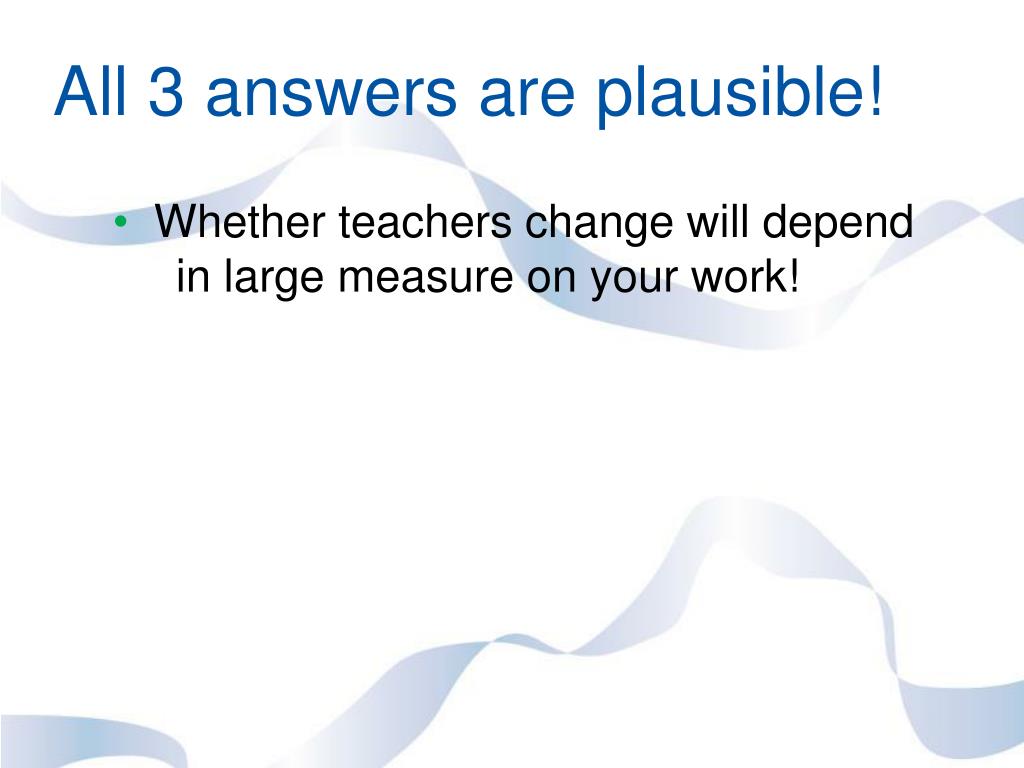 All 3 answers are plausible!

• Whether teachers change will depend in large measure on your work!